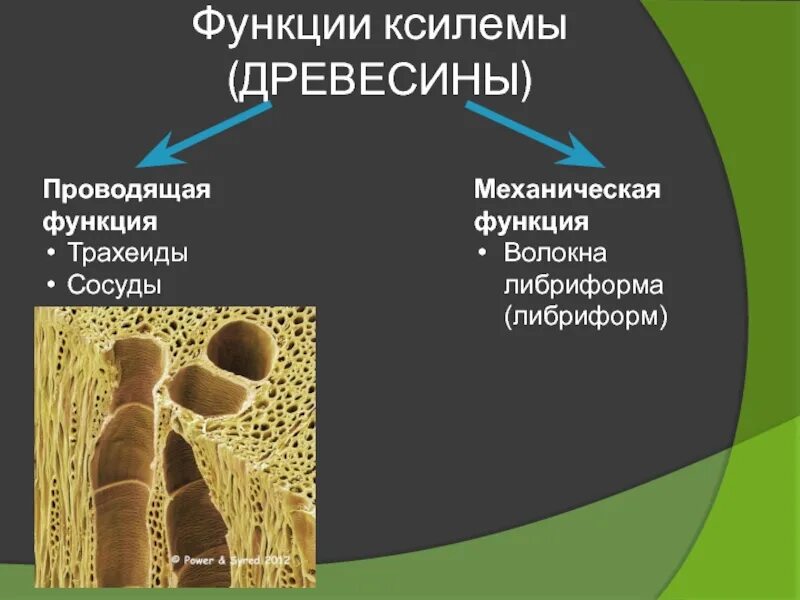 Функции ксилемы (ДРЕВЕСИНЫ)

Проводящая функция
• Трахеиды
• Сосуды

© Power & Syred 2012

Механическая функция
• Волокна либриформа (либриформ)